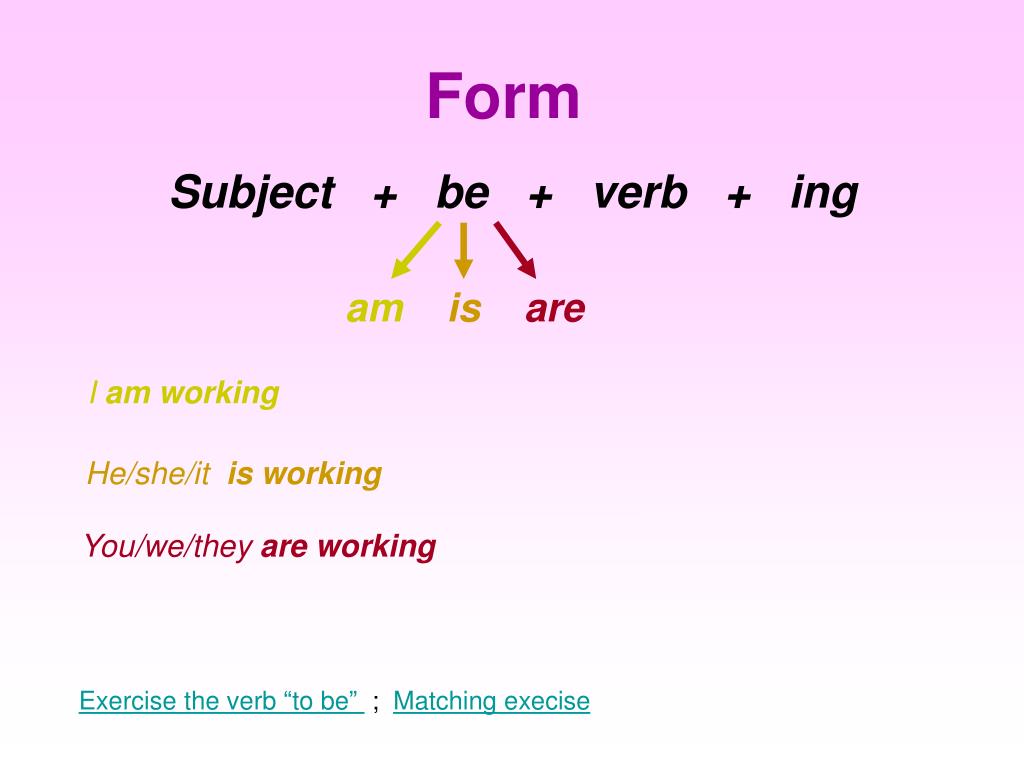 Form

Subject + be + verb + ing

am is are

I am working

He/she/it is working

You/we/they are working

Exercise the verb “to be” ; Matching execise